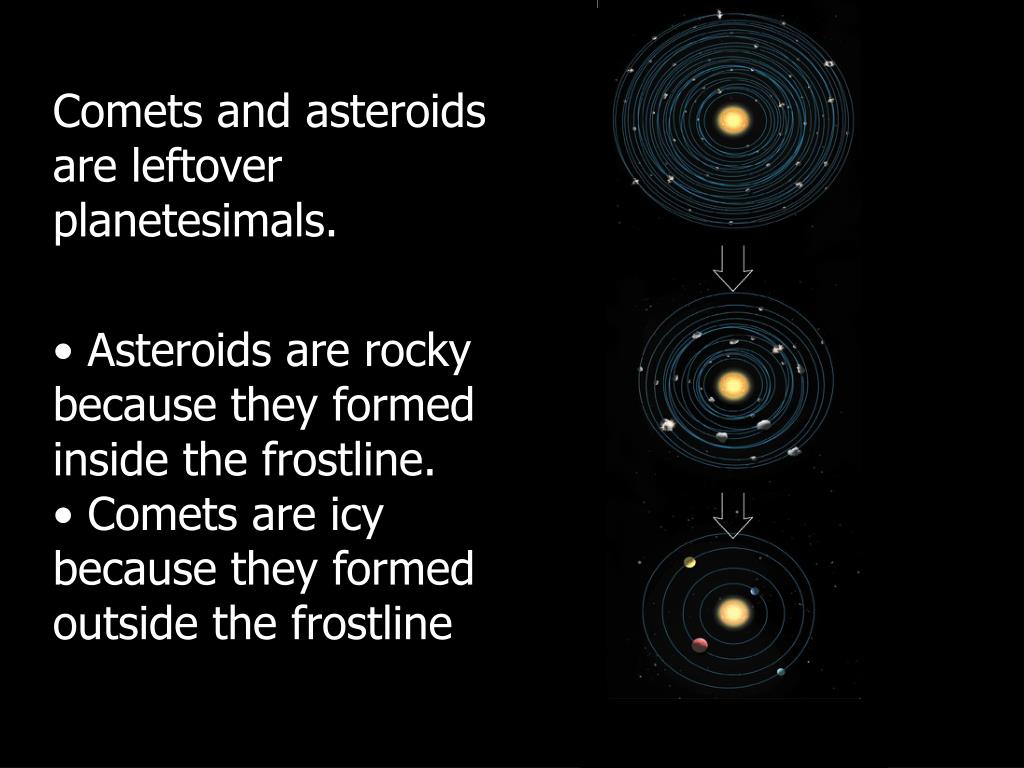 Comets and asteroids are leftover planetesimals.

• Asteroids are rocky because they formed inside the frostline.
• Comets are icy because they formed outside the frostline